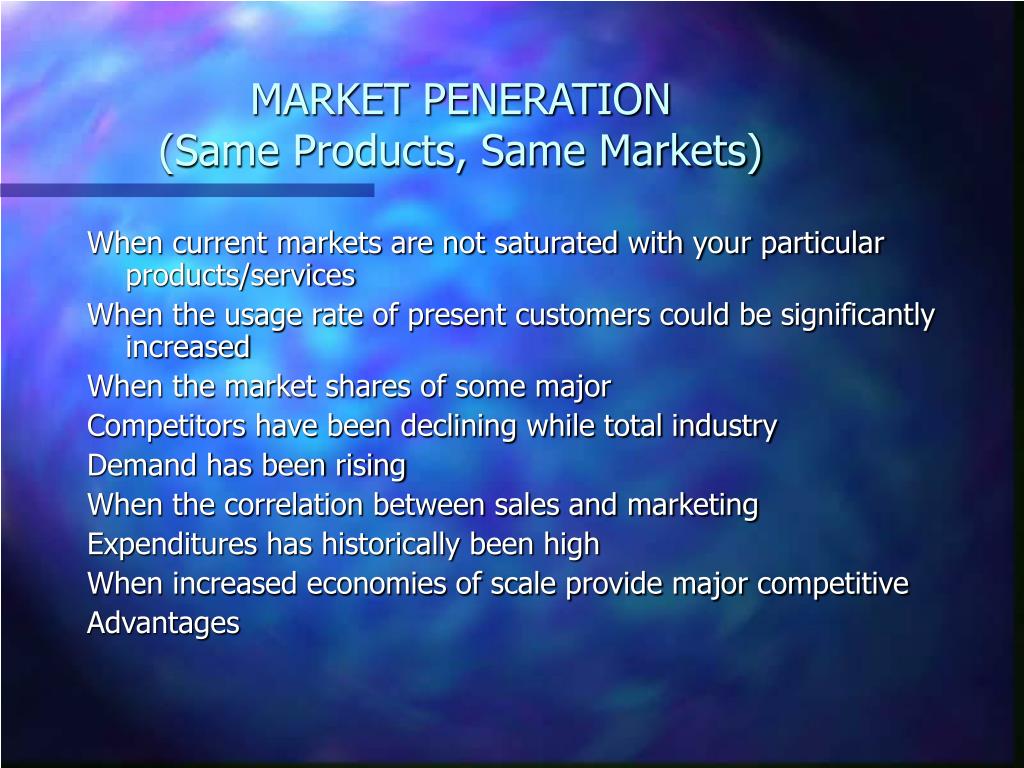 MARKET PENERATION
(Same Products, Same Markets)

When current markets are not saturated with your particular products/services

When the usage rate of present customers could be significantly increased

When the market shares of some major

Competitors have been declining while total industry

Demand has been rising

When the correlation between sales and marketing

Expenditures has historically been high

When increased economies of scale provide major competitive

Advantages